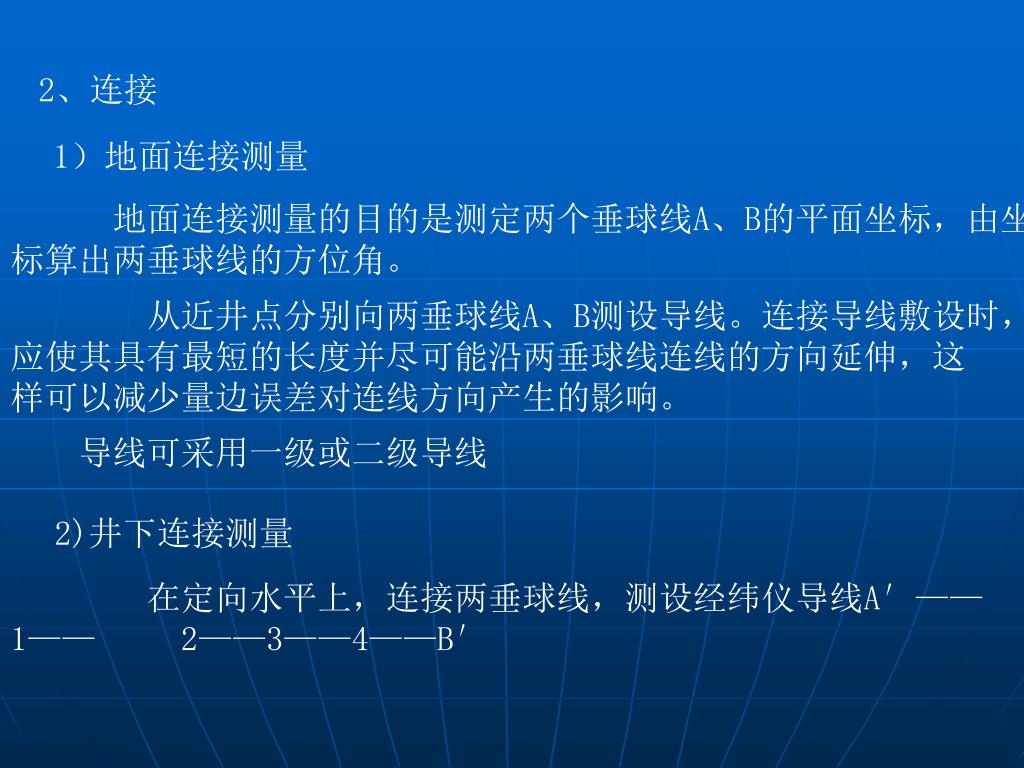 2、连接

1）地面连接测量

地面连接测量的目的是测定两个垂球线A、B的平面坐标，由坐标算出两垂球线的方位角。

从近井点分别向两垂球线A、B测设导线。连接导线敷设时，应使其具有最短的长度并尽可能沿两垂球线连线的方向延伸，这样可以减少量边误差对连线方向产生的影响。

导线可采用一级或二级导线

2)井下连接测量

在定向水平上，连接两垂球线，测设经纬仪导线A′——1—— 2——3——4——B′